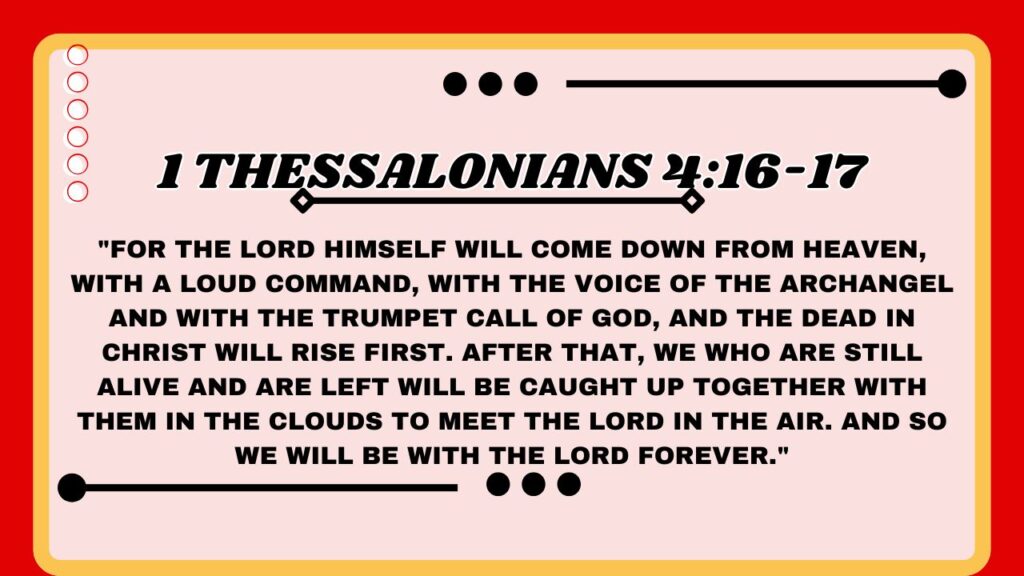 1 THESSALONIANS 4:16-17

"FOR THE LORD HIMSELF WILL COME DOWN FROM HEAVEN, WITH A LOUD COMMAND, WITH THE VOICE OF THE ARCHANGEL AND WITH THE TRUMPET CALL OF GOD, AND THE DEAD IN CHRIST WILL RISE FIRST. AFTER THAT, WE WHO ARE STILL ALIVE AND ARE LEFT WILL BE CAUGHT UP TOGETHER WITH THEM IN THE CLOUDS TO MEET THE LORD IN THE AIR. AND SO WE WILL BE WITH THE LORD FOREVER."